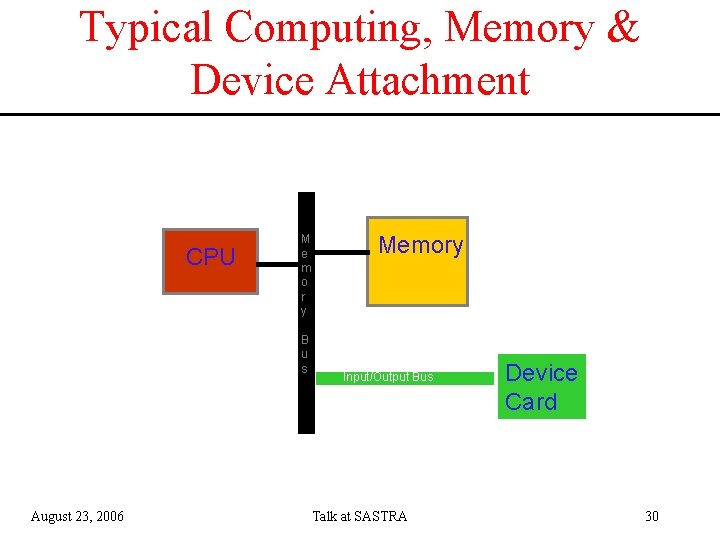 Typical Computing, Memory & Device Attachment

CPU

Memory Bus

Memory

Input/Output Bus

Device Card

August 23, 2006

Talk at SASTRA

30